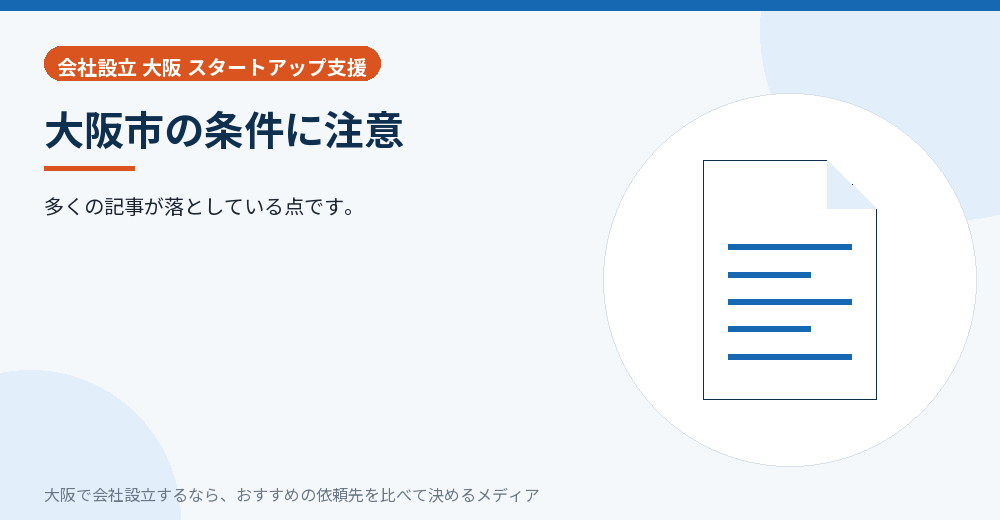 会社設立 大阪 スタートアップ支援

大阪市の条件に注意

多くの記事が落としている点です。

大阪で会社設立するなら、おすすめの依頼先を比べて決めるメディア